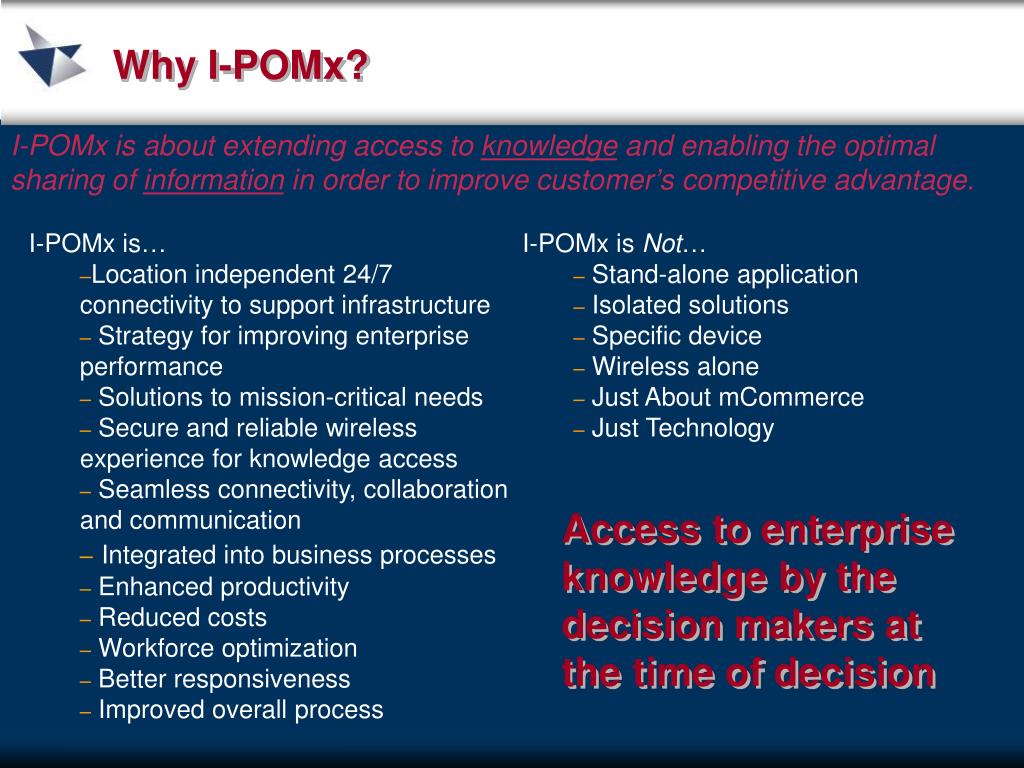 Why I-POMx?

I-POMx is about extending access to knowledge and enabling the optimal sharing of information in order to improve customer's competitive advantage.

I-POMx is…
–Location independent 24/7 connectivity to support infrastructure
– Strategy for improving enterprise performance
– Solutions to mission-critical needs
– Secure and reliable wireless experience for knowledge access
– Seamless connectivity, collaboration and communication
– Integrated into business processes
– Enhanced productivity
– Reduced costs
– Workforce optimization
– Better responsiveness
– Improved overall process

I-POMx is Not…
– Stand-alone application
– Isolated solutions
– Specific device
– Wireless alone
– Just About mCommerce
– Just Technology

Access to enterprise knowledge by the decision makers at the time of decision